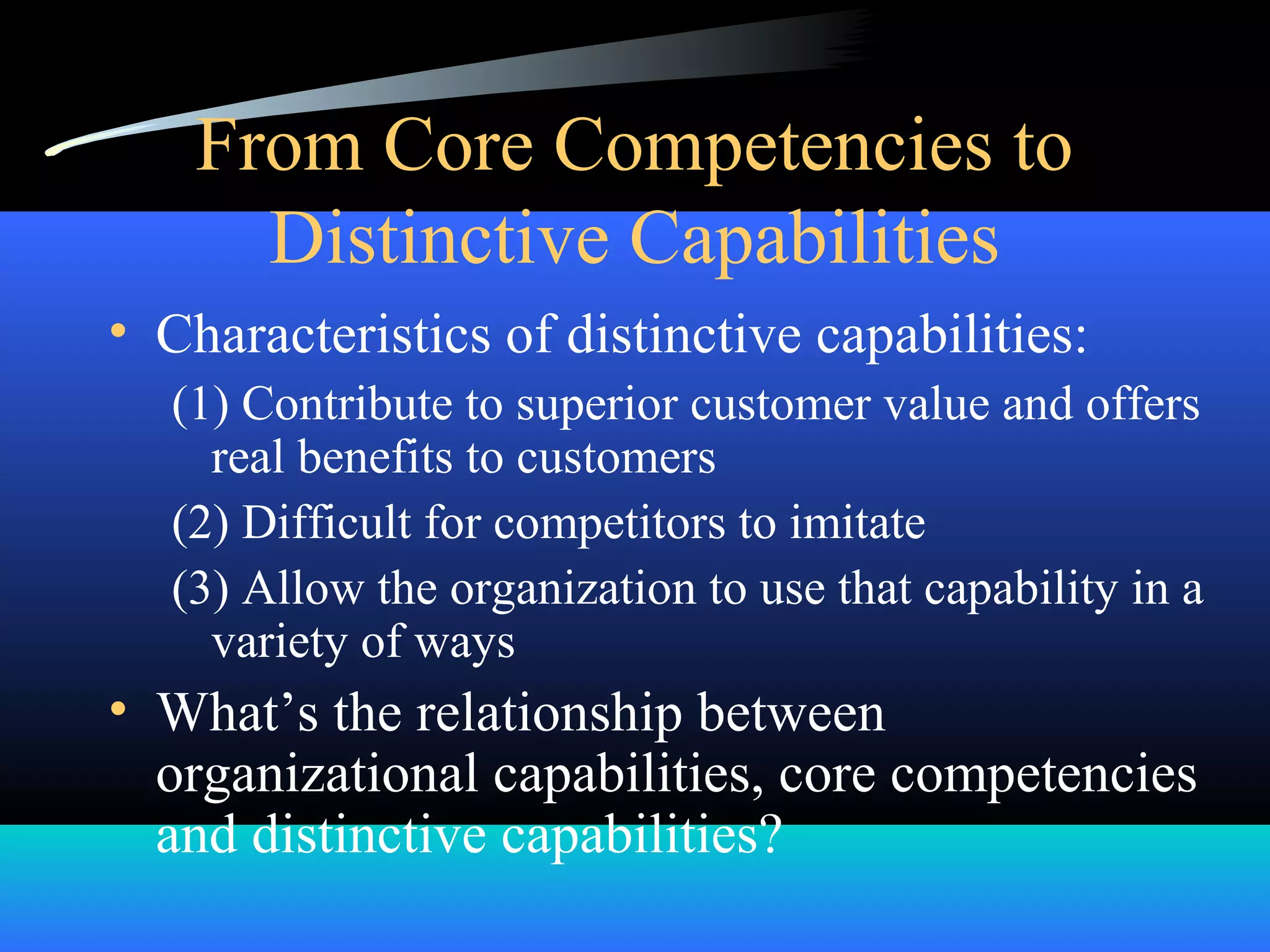 From Core Competencies to Distinctive Capabilities

• Characteristics of distinctive capabilities:

(1) Contribute to superior customer value and offers real benefits to customers

(2) Difficult for competitors to imitate

(3) Allow the organization to use that capability in a variety of ways

• What's the relationship between organizational capabilities, core competencies and distinctive capabilities?